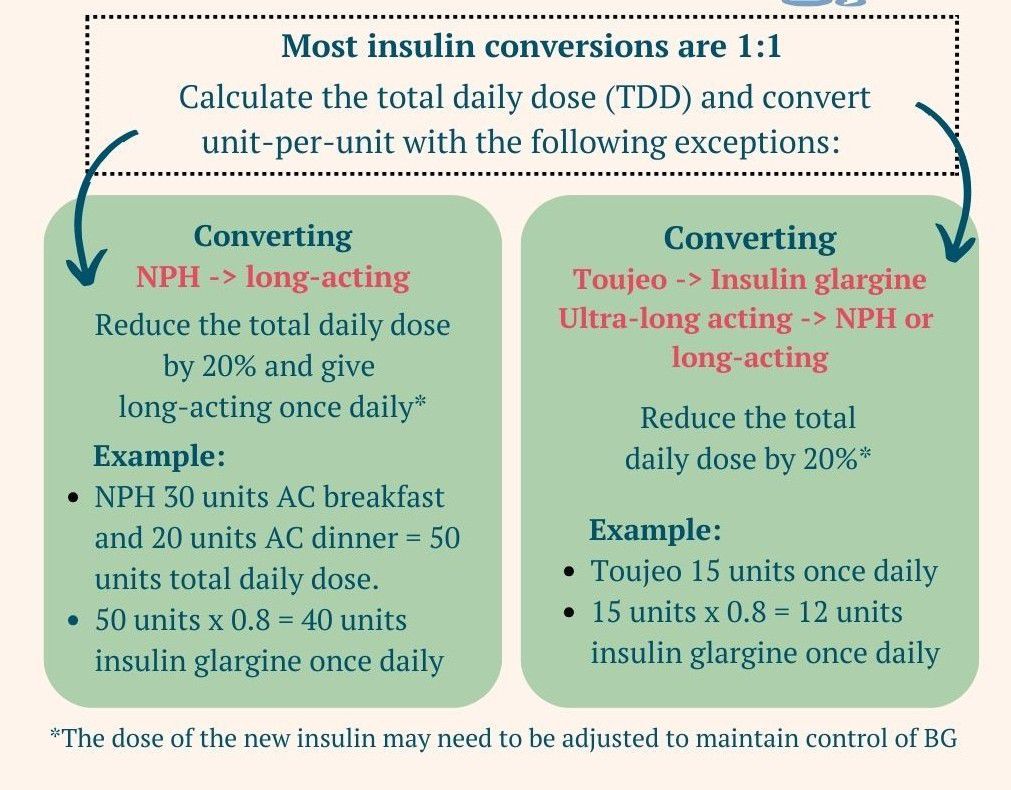 Most insulin conversions are 1:1
Calculate the total daily dose (TDD) and convert unit-per-unit with the following exceptions:

Converting
NPH -> long-acting

Reduce the total daily dose by 20% and give long-acting once daily*

Example:
- NPH 30 units AC breakfast and 20 units AC dinner = 50 units total daily dose.
- 50 units x 0.8 = 40 units insulin glargine once daily

Converting
Toujeo -> Insulin glargine
Ultra-long acting -> NPH or long-acting

Reduce the total daily dose by 20%*

Example:
- Toujeo 15 units once daily
- 15 units x 0.8 = 12 units insulin glargine once daily

*The dose of the new insulin may need to be adjusted to maintain control of BG